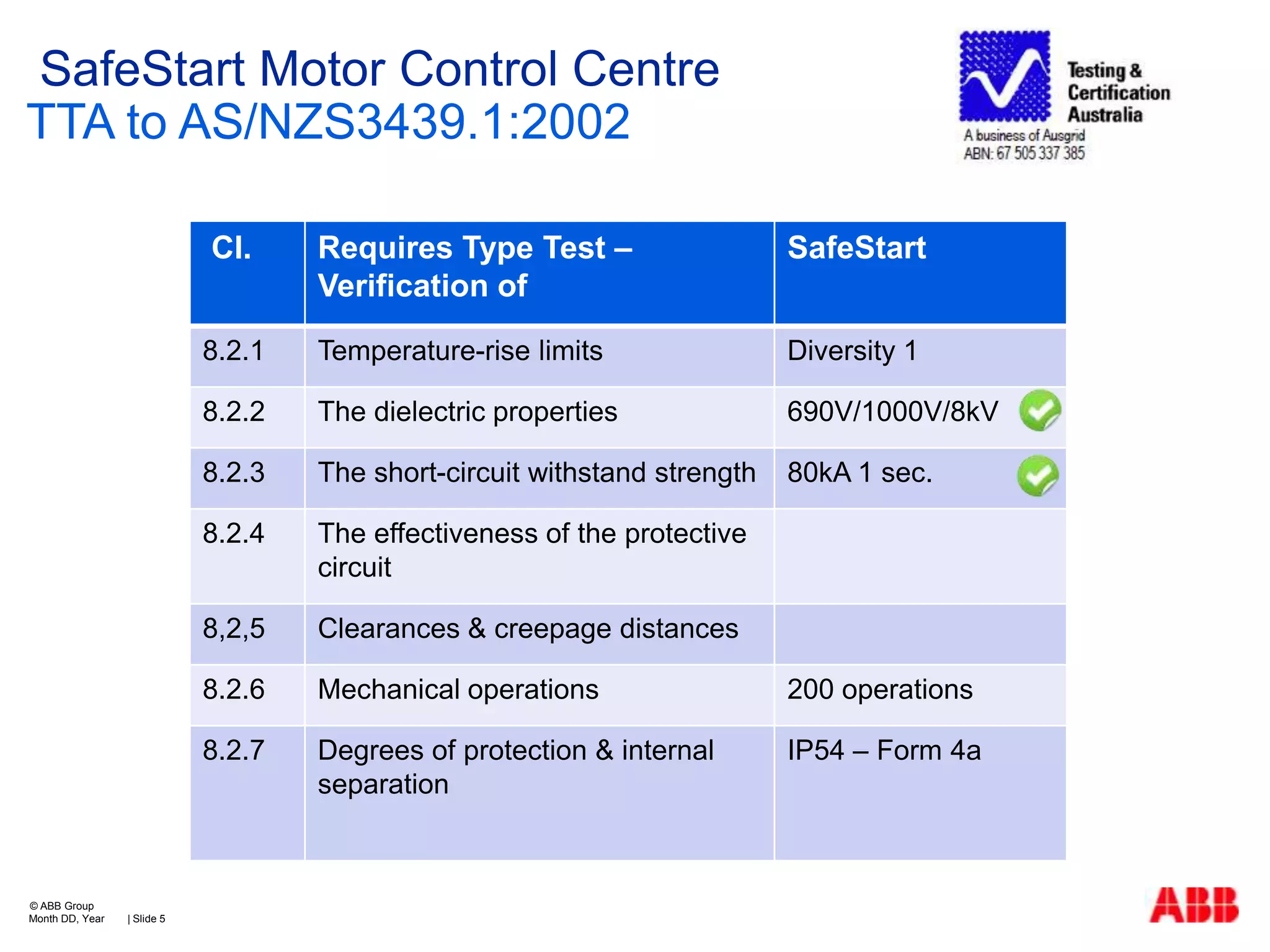 SafeStart Motor Control Centre
TTA to AS/NZS3439.1:2002

Testing & Certification Australia
A business of Ausgrid
ABN: 67 505 337 385

| Cl. | Requires Type Test – Verification of | SafeStart |
|---|---|---|
| 8.2.1 | Temperature-rise limits | Diversity 1 |
| 8.2.2 | The dielectric properties | 690V/1000V/8kV |
| 8.2.3 | The short-circuit withstand strength | 80kA 1 sec. |
| 8.2.4 | The effectiveness of the protective circuit | |
| 8,2,5 | Clearances & creepage distances | |
| 8.2.6 | Mechanical operations | 200 operations |
| 8.2.7 | Degrees of protection & internal separation | IP54 – Form 4a |

© ABB Group
Month DD, Year | Slide 5

ABB